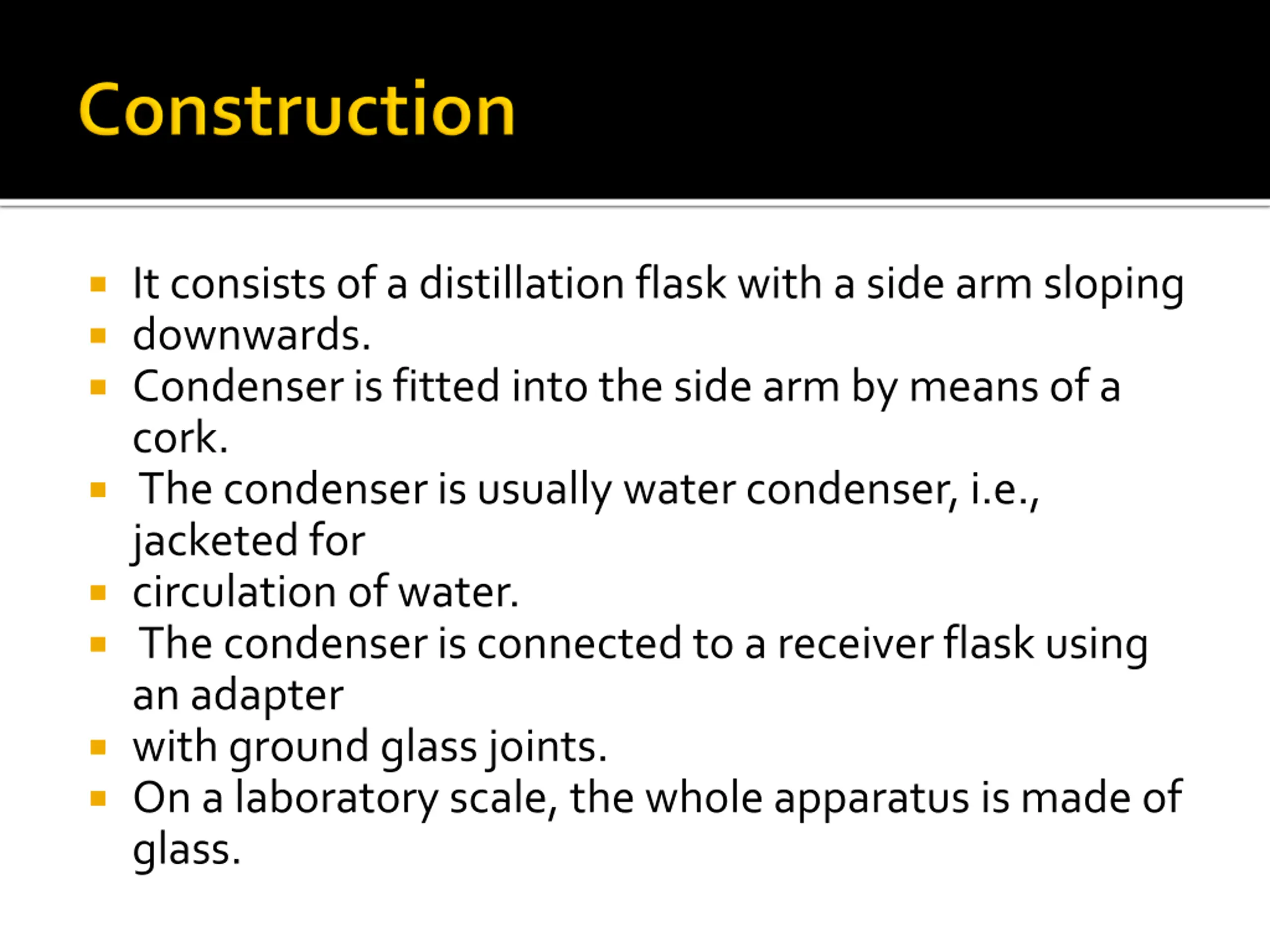 Construction

- It consists of a distillation flask with a side arm sloping
- downwards.
- Condenser is fitted into the side arm by means of a cork.
- The condenser is usually water condenser, i.e., jacketed for
- circulation of water.
- The condenser is connected to a receiver flask using an adapter
- with ground glass joints.
- On a laboratory scale, the whole apparatus is made of glass.